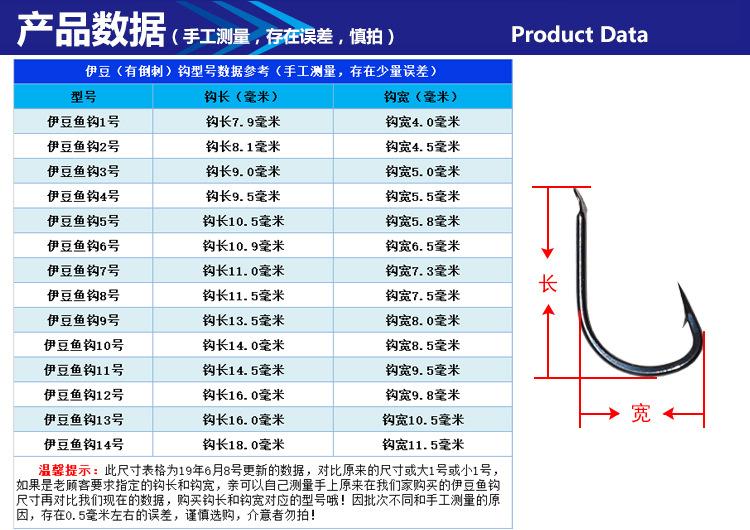 产品数据（手工测量，存在误差，慎拍）

Product Data

伊豆（有倒刺）钩型号数据参考（手工测量，存在少量误差）

| 型号 | 钩长（毫米） | 钩宽（毫米） |
|---|---|---|
| 伊豆鱼钩1号 | 钩长7.9毫米 | 钩宽4.0毫米 |
| 伊豆鱼钩2号 | 钩长8.1毫米 | 钩宽4.5毫米 |
| 伊豆鱼钩3号 | 钩长9.0毫米 | 钩宽5.0毫米 |
| 伊豆鱼钩4号 | 钩长9.5毫米 | 钩宽5.5毫米 |
| 伊豆鱼钩5号 | 钩长10.5毫米 | 钩宽5.8毫米 |
| 伊豆鱼钩6号 | 钩长10.9毫米 | 钩宽6.5毫米 |
| 伊豆鱼钩7号 | 钩长11.0毫米 | 钩宽7.3毫米 |
| 伊豆鱼钩8号 | 钩长11.5毫米 | 钩宽7.5毫米 |
| 伊豆鱼钩9号 | 钩长13.5毫米 | 钩宽8.0毫米 |
| 伊豆鱼钩10号 | 钩长14.0毫米 | 钩宽8.5毫米 |
| 伊豆鱼钩11号 | 钩长14.5毫米 | 钩宽9.5毫米 |
| 伊豆鱼钩12号 | 钩长16.0毫米 | 钩宽9.8毫米 |
| 伊豆鱼钩13号 | 钩长16.0毫米 | 钩宽10.5毫米 |
| 伊豆鱼钩14号 | 钩长18.0毫米 | 钩宽11.5毫米 |

温馨提示：此尺寸表格为19年6月8号更新的数据，对比原来的尺寸或大1号或小1号，如果是老顾客要求指定的钩长和钩宽，亲可以自己测量手上原来在我们家购买的伊豆鱼钩尺寸再对比我们现在的数据，购买钩长和钩宽对应的型号哦！因批次不同和手工测量的原因，存在0.5毫米左右的误差，谨慎选购，介意者勿拍！

长

宽